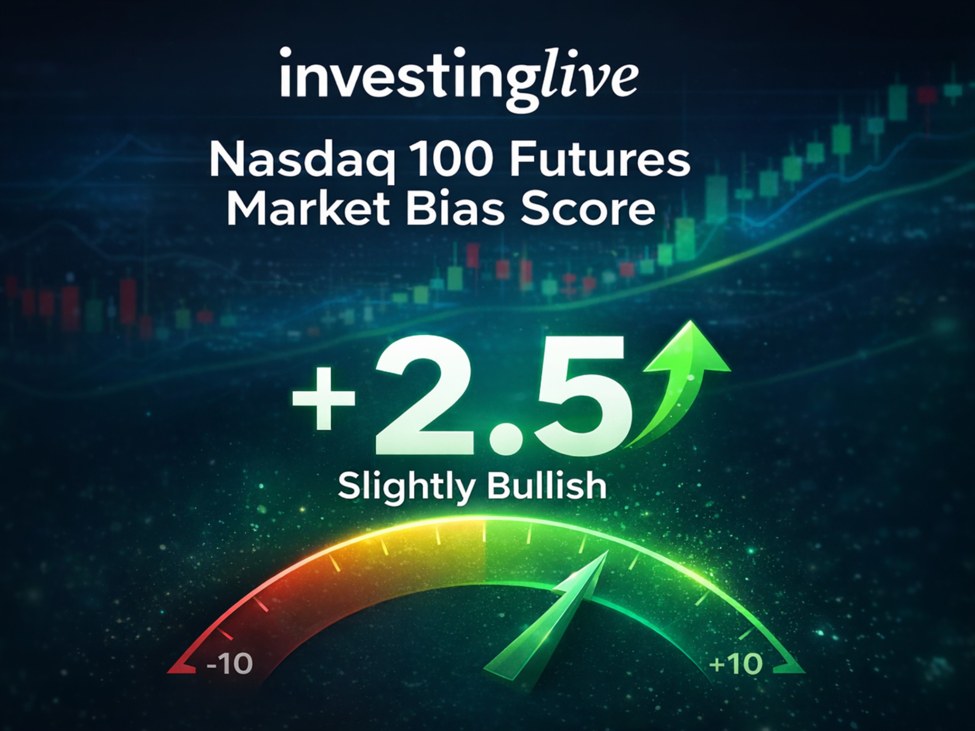 investinglive

Nasdaq 100 Futures Market Bias Score

+2.5

Slightly Bullish

-10

+10